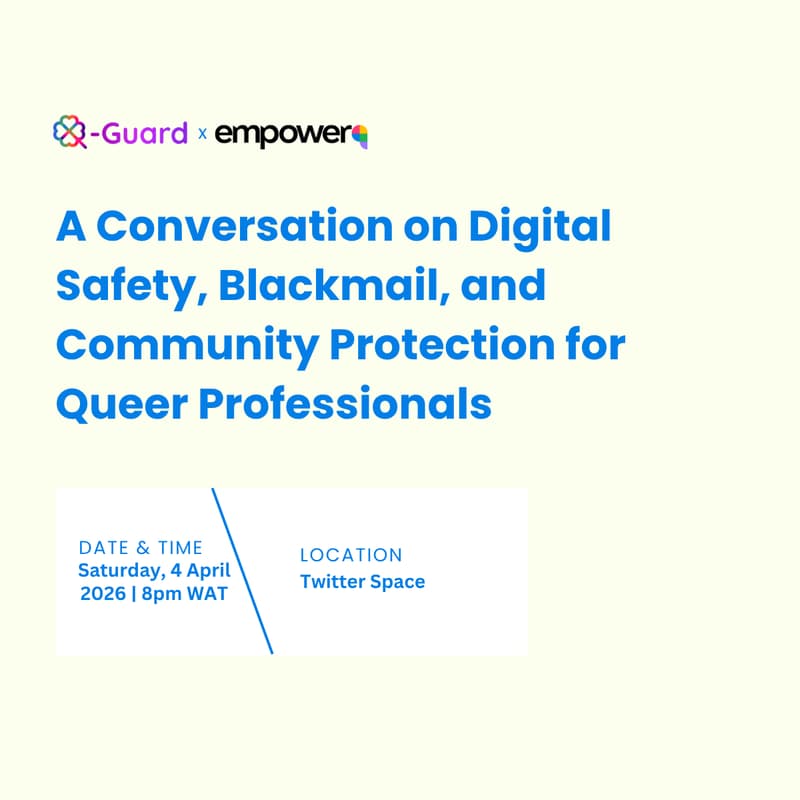 -Guard x empower

A Conversation on Digital Safety, Blackmail, and Community Protection for Queer Professionals

DATE & TIME
Saturday, 4 April 2026 | 8pm WAT

LOCATION
Twitter Space